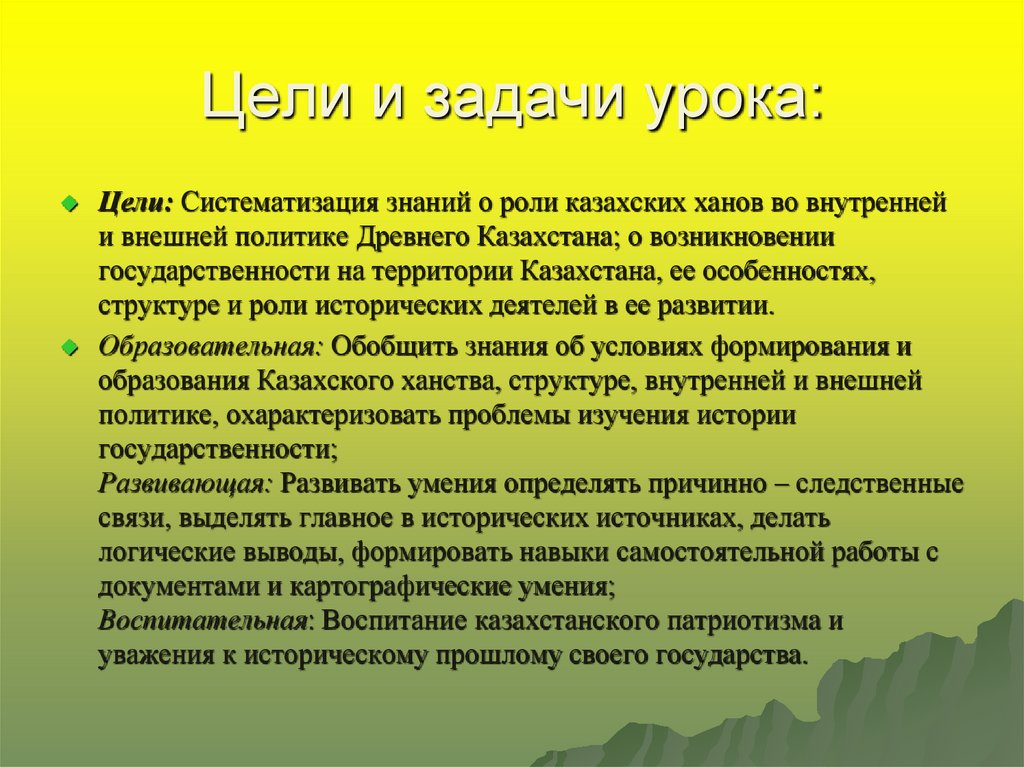 Цели и задачи урока:

Цели: Систематизация знаний о роли казахских ханов во внутренней и внешней политике Древнего Казахстана; о возникновении государственности на территории Казахстана, ее особенностях, структуре и роли исторических деятелей в ее развитии.

Образовательная: Обобщить знания об условиях формирования и образования Казахского ханства, структуре, внутренней и внешней политике, охарактеризовать проблемы изучения истории государственности;
Развивающая: Развивать умения определять причинно – следственные связи, выделять главное в исторических источниках, делать логические выводы, формировать навыки самостоятельной работы с документами и картографические умения;
Воспитательная: Воспитание казахстанского патриотизма и уважения к историческому прошлому своего государства.